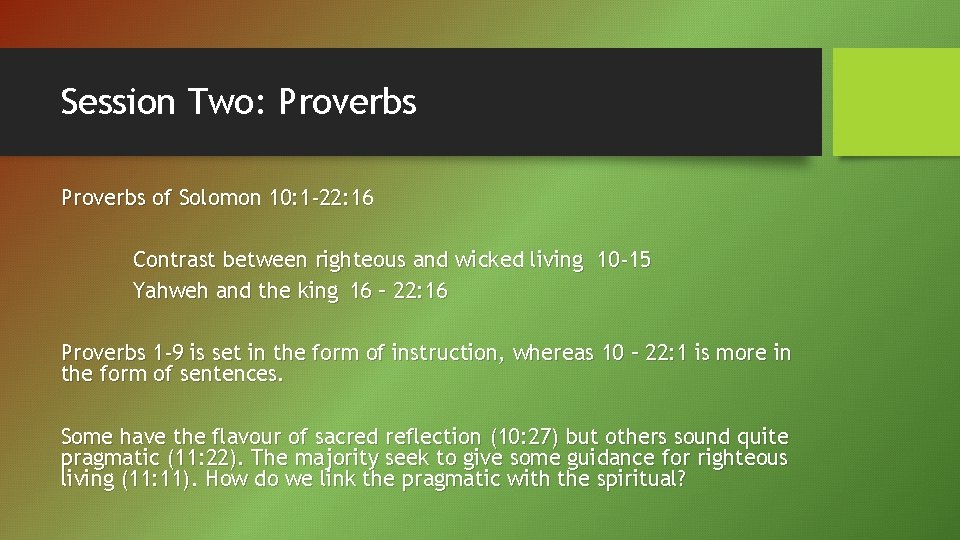 Session Two: Proverbs

Proverbs of Solomon 10:1-22:16

Contrast between righteous and wicked living 10-15
Yahweh and the king 16 – 22:16

Proverbs 1-9 is set in the form of instruction, whereas 10 – 22:1 is more in the form of sentences.

Some have the flavour of sacred reflection (10:27) but others sound quite pragmatic (11:22). The majority seek to give some guidance for righteous living (11:11). How do we link the pragmatic with the spiritual?